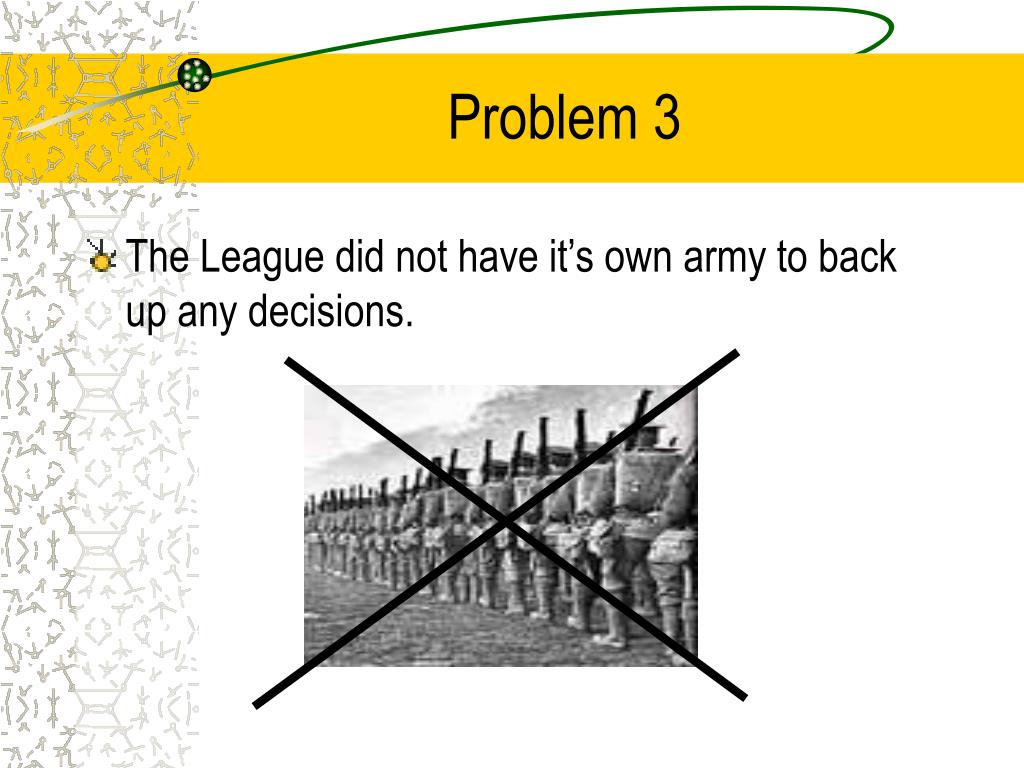 Problem 3

The League did not have it’s own army to back up any decisions.